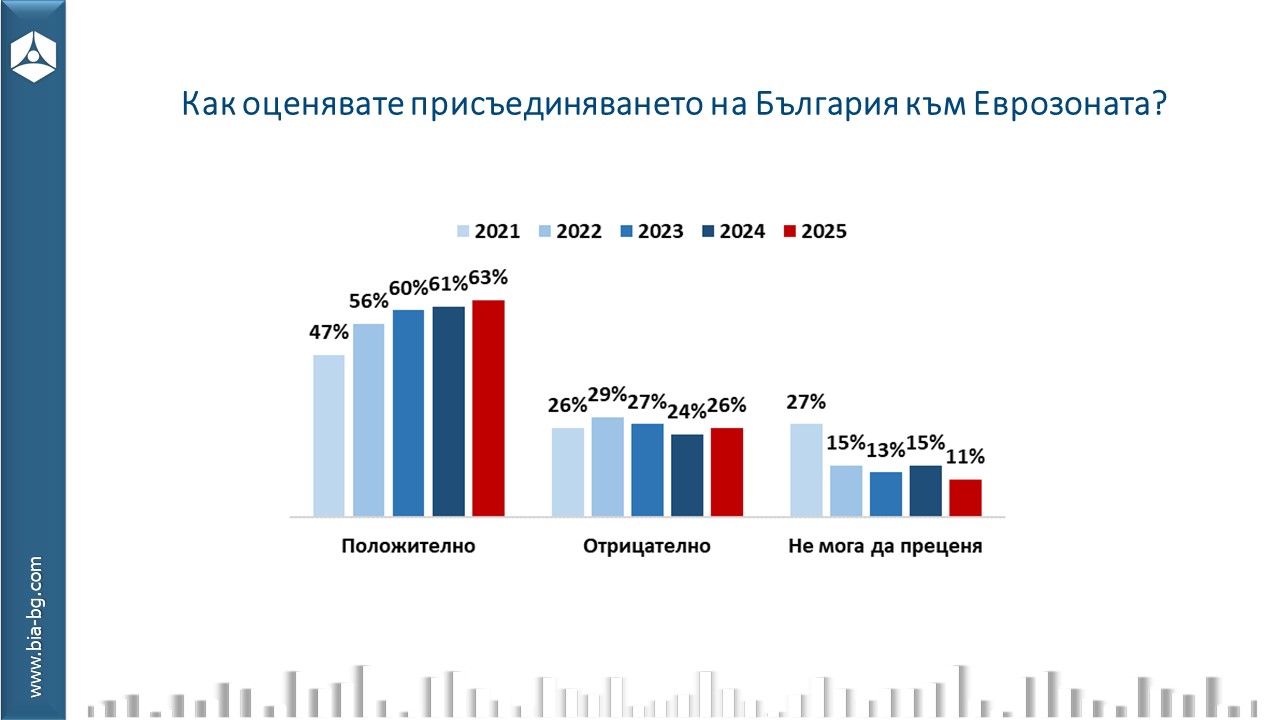 Как оценявате присъединяването на България към Еврозоната?

2021 2022 2023 2024 2025

47% 56% 60% 61% 63%

26% 29% 27% 24% 26%

27% 15% 13% 15% 11%

Положително

Отрицателно

Не мога да преценя

www.bia-bg.com